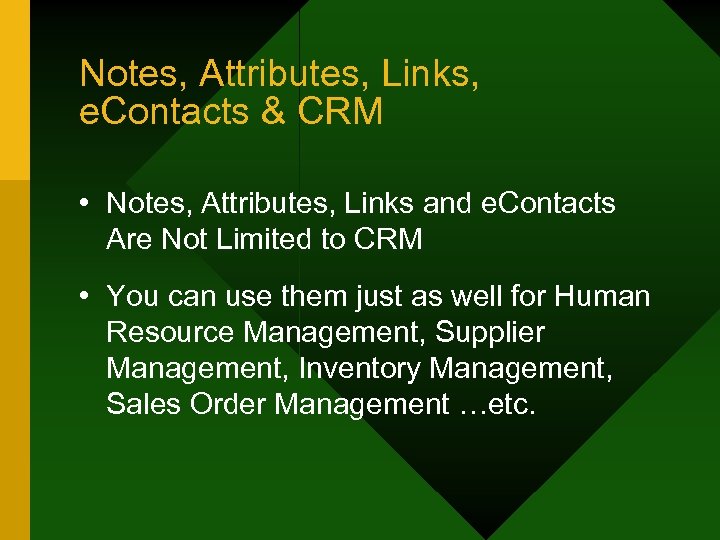 Notes, Attributes, Links, eContacts & CRM

• Notes, Attributes, Links and eContacts Are Not Limited to CRM

• You can use them just as well for Human Resource Management, Supplier Management, Inventory Management, Sales Order Management …etc.